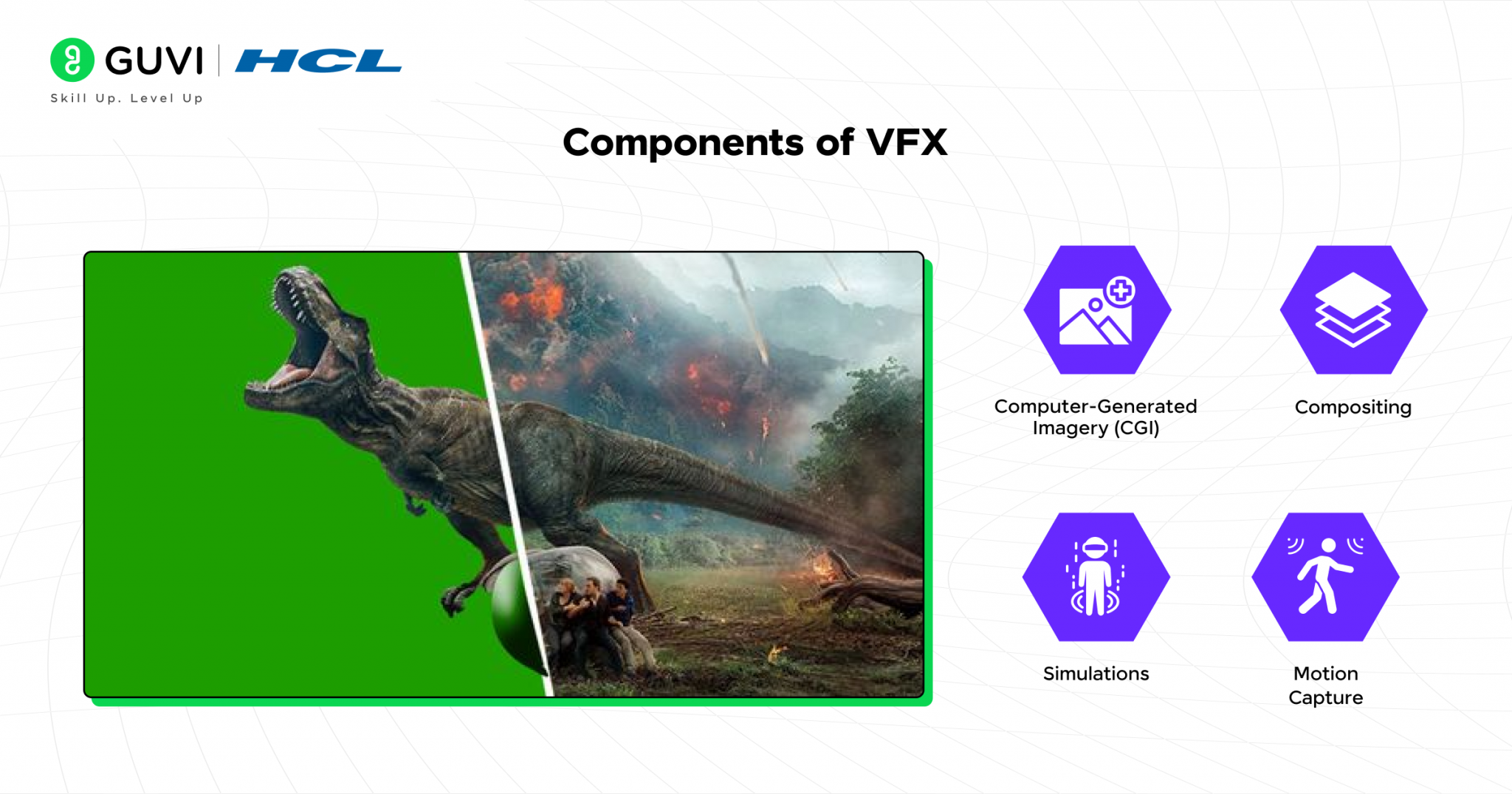 GUVI | HCL
Skill Up. Level Up

Components of VFX

Computer-Generated Imagery (CGI)

Compositing

Simulations

Motion Capture